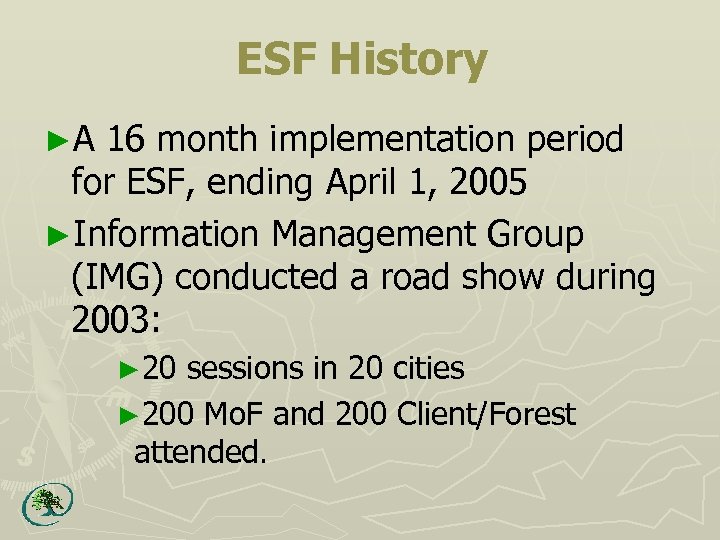 ESF History

►A 16 month implementation period for ESF, ending April 1, 2005

►Information Management Group (IMG) conducted a road show during 2003:

►20 sessions in 20 cities

►200 MoF and 200 Client/Forest attended.